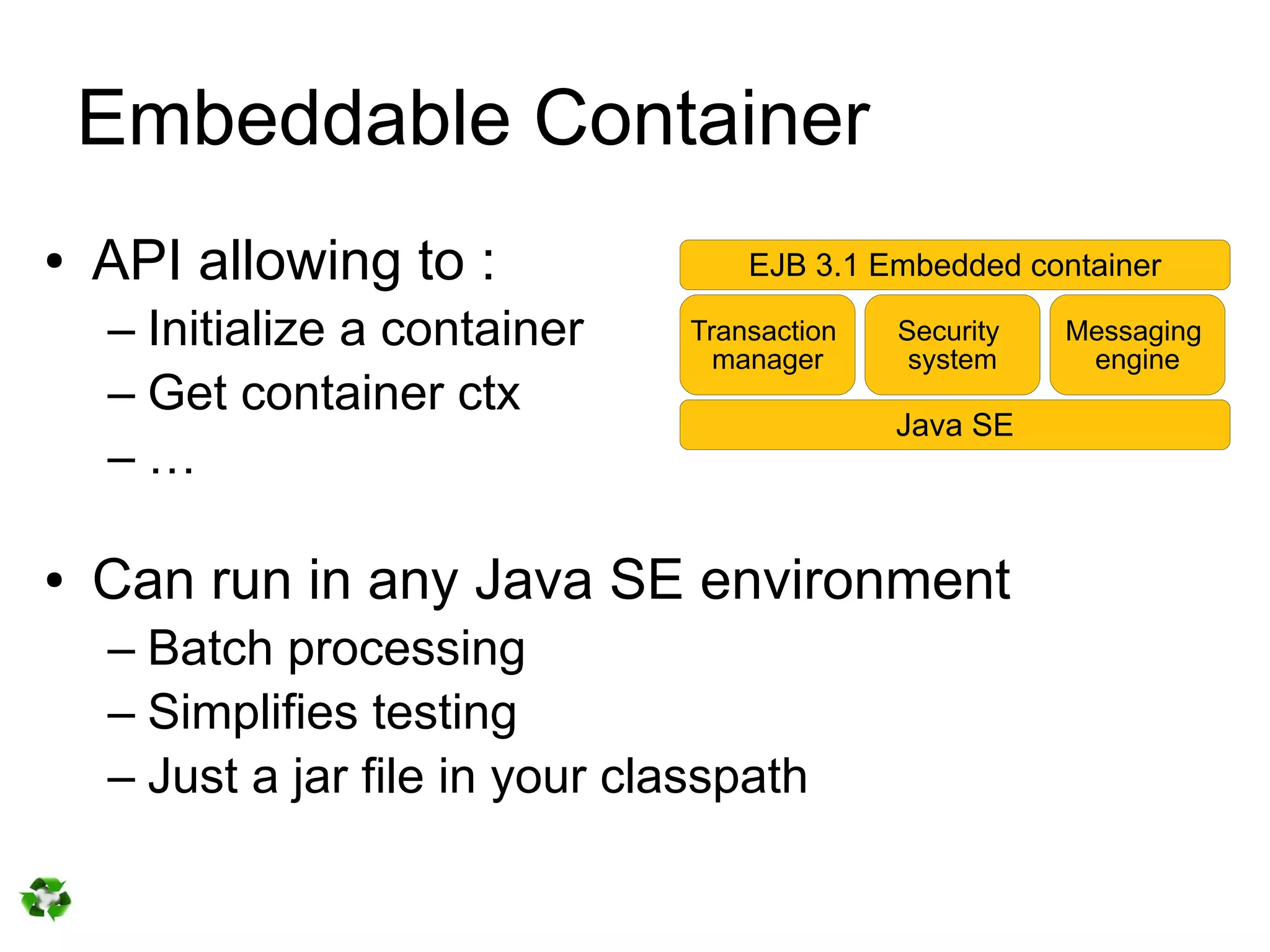 Embeddable Container

• API allowing to :
– Initialize a container
– Get container ctx
– ...

EJB 3.1 Embedded container
Transaction manager
Security system
Messaging engine
Java SE

• Can run in any Java SE environment
– Batch processing
– Simplifies testing
– Just a jar file in your classpath